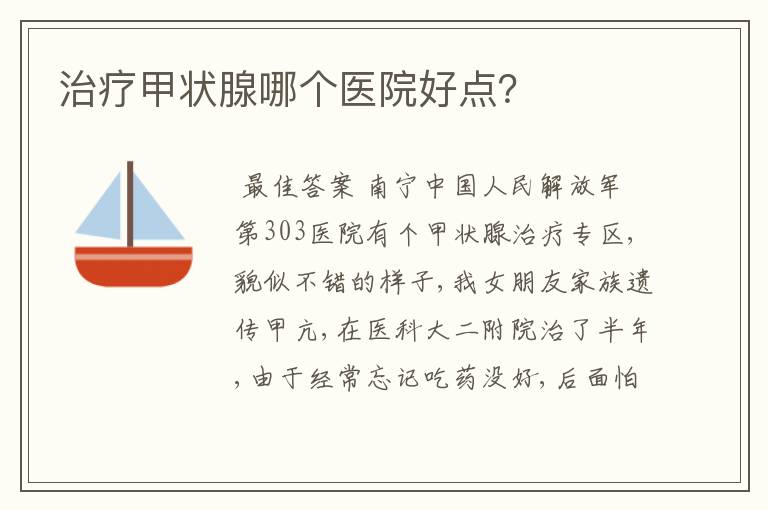 治疗甲状腺哪个医院好点?

最佳答案 南宁中国人民解放军第303医院有个甲状腺治疗专区,貌似不错的样子,我女朋友家族遗传甲亢,在医科大二附院治了半年,由于经常忘记吃药没好,后面怕